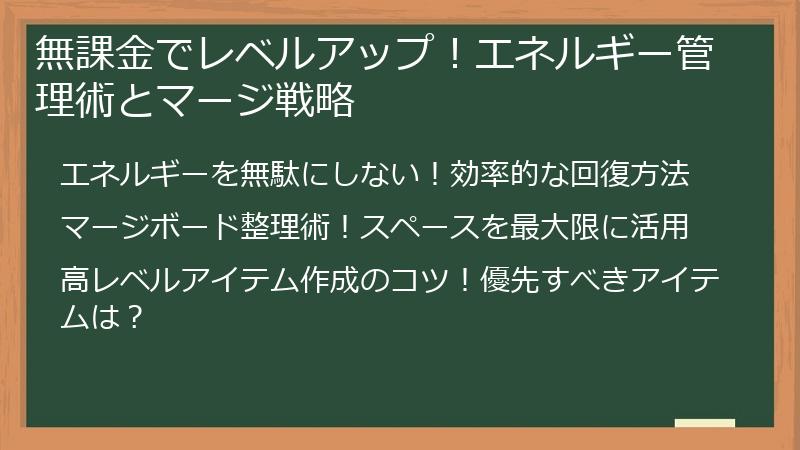 無課金でレベルアップ！エネルギー管理術とマージ戦略

エネルギーを無駄にしない！効率的な回復方法

マージボード整理術！スペースを最大限に活用

高レベルアイテム作成のコツ！優先すべきアイテムは？